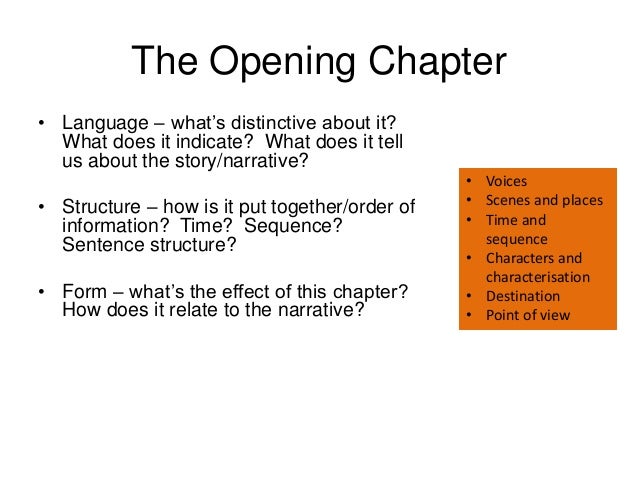 The Opening Chapter

• Language – what's distinctive about it? What does it indicate? What does it tell us about the story/narrative?

• Structure – how is it put together/order of information? Time? Sequence? Sentence structure?

• Form – what's the effect of this chapter? How does it relate to the narrative?

• Voices
• Scenes and places
• Time and sequence
• Characters and characterisation
• Destination
• Point of view